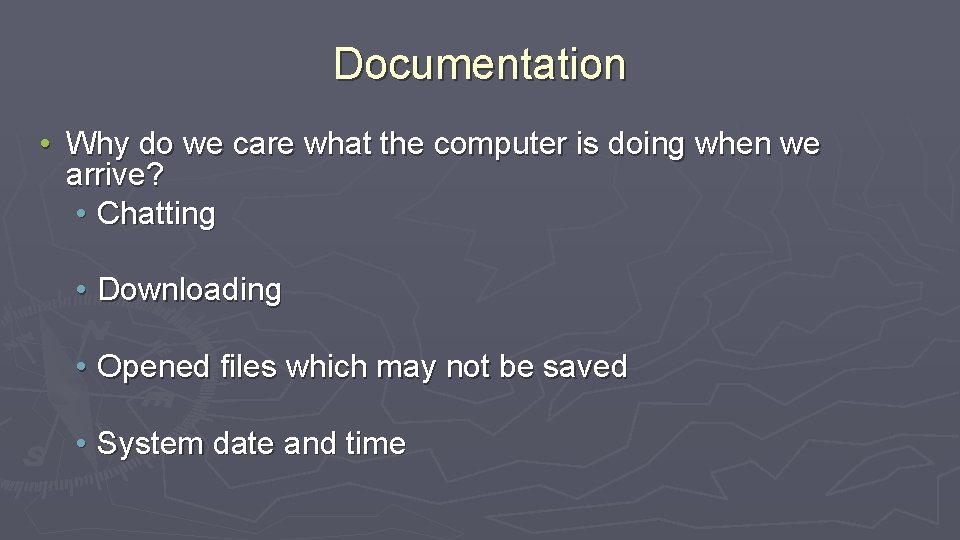 Documentation

• Why do we care what the computer is doing when we arrive?
  • Chatting

  • Downloading

  • Opened files which may not be saved

  • System date and time